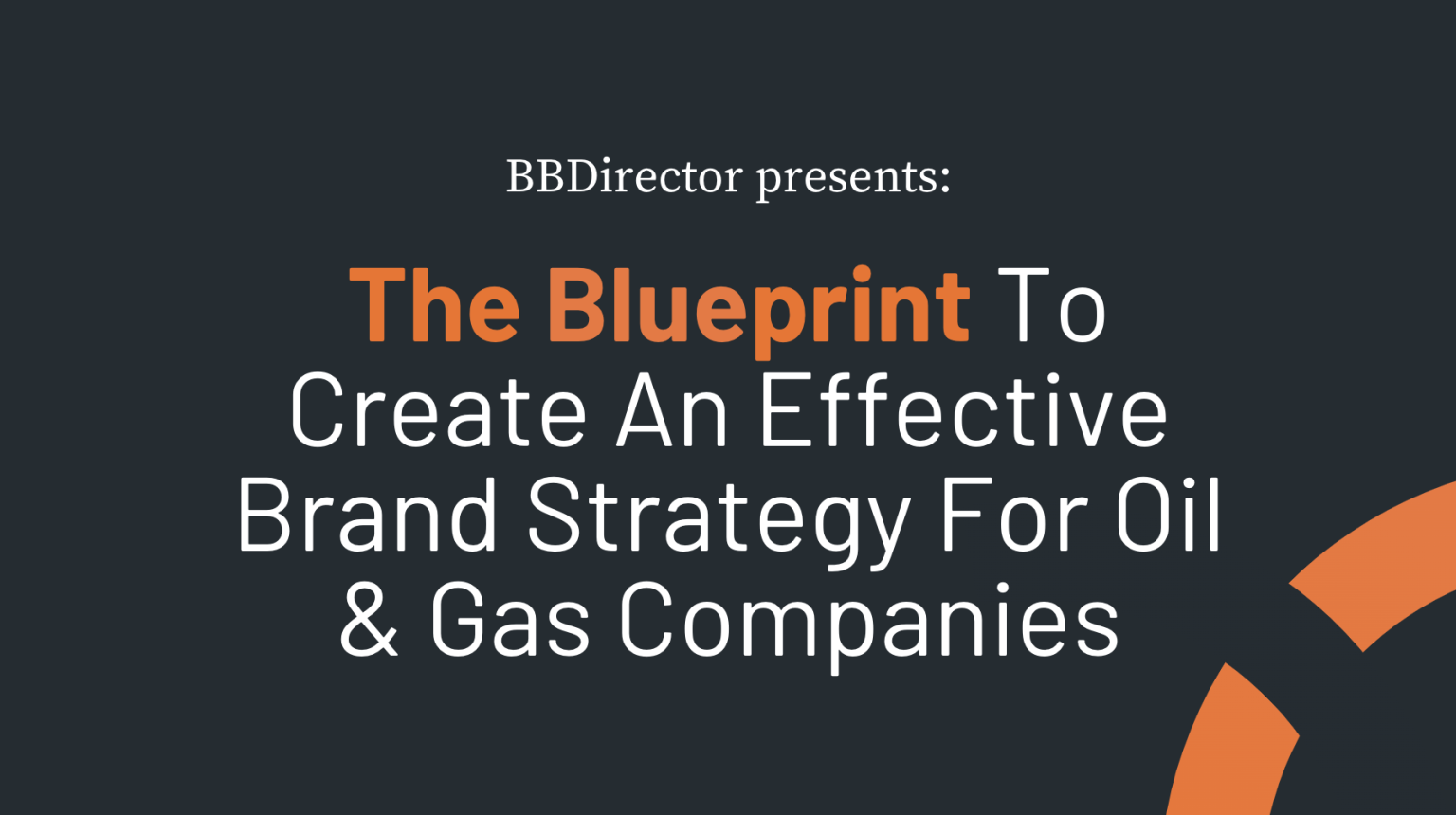 BBDirector presents:

The Blueprint To Create An Effective Brand Strategy For Oil & Gas Companies